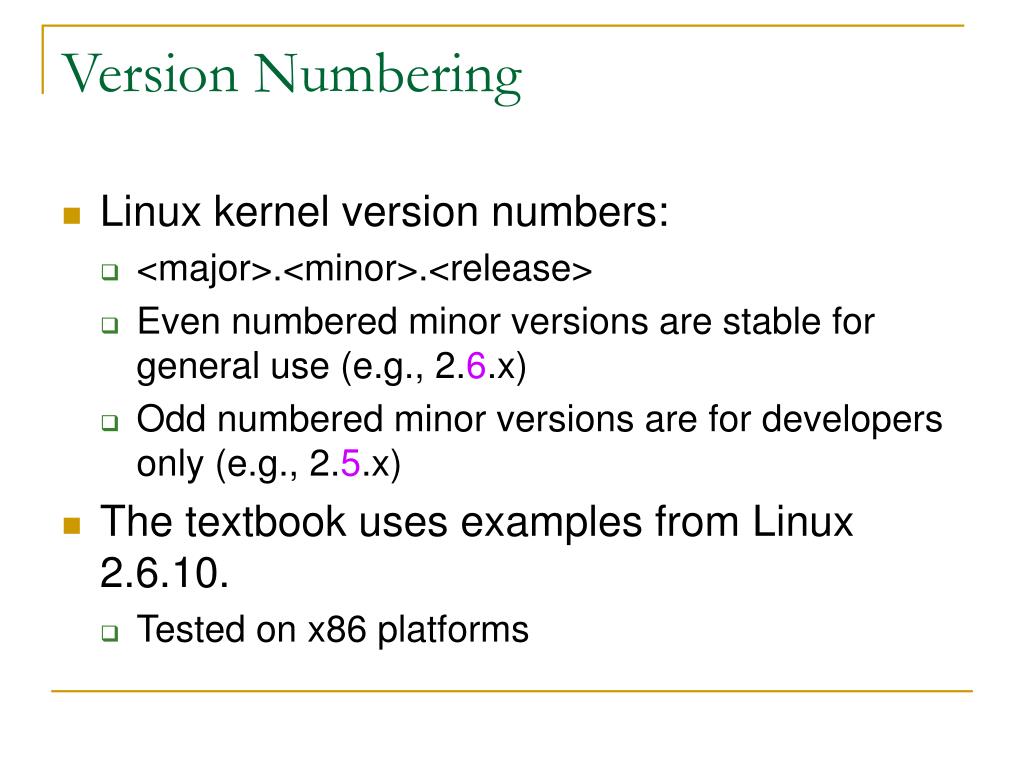 Version Numbering

Linux kernel version numbers:

<major>.<minor>.<release>

Even numbered minor versions are stable for general use (e.g., 2.6.x)

Odd numbered minor versions are for developers only (e.g., 2.5.x)

The textbook uses examples from Linux 2.6.10.

Tested on x86 platforms